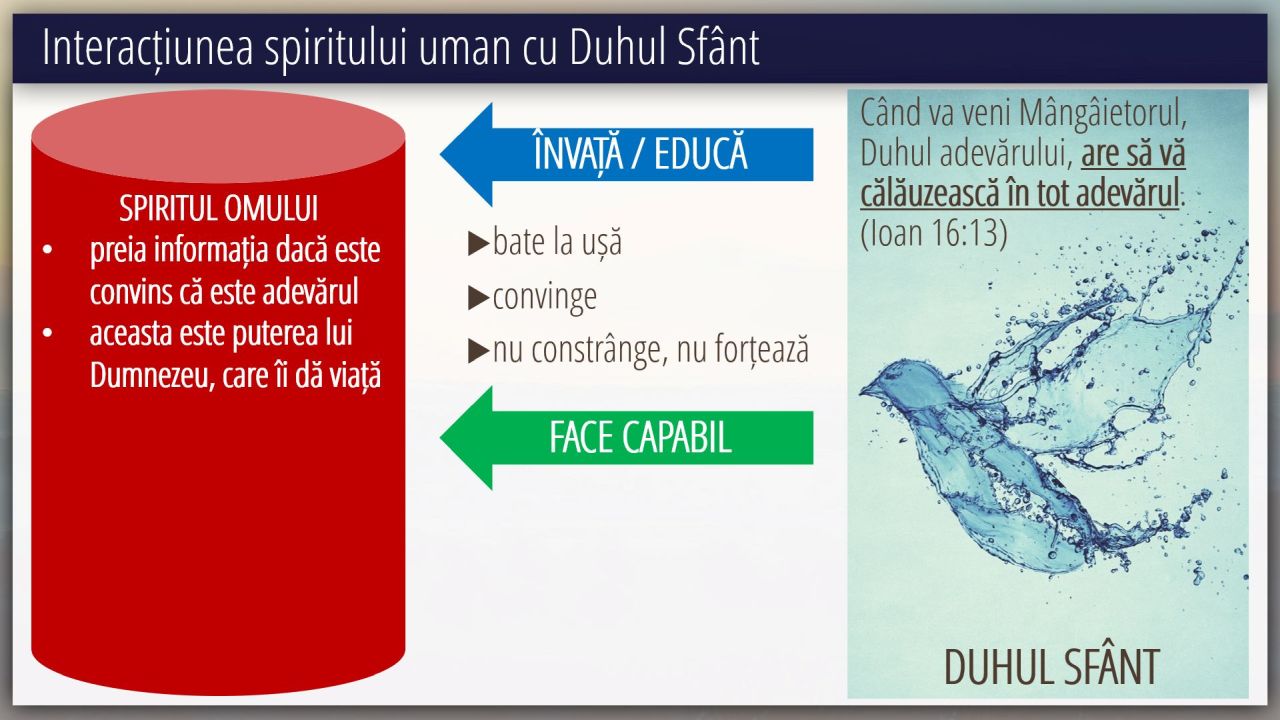 Interacțiunea spiritului uman cu Duhul Sfânt

SPIRITUL OMULUI
• preia informația dacă este convins că este adevărul
• aceasta este puterea lui Dumnezeu, care îi dă viață

ÎNVAȚĂ / EDUCĂ

▶bate la ușă
▶convinge
▶nu constrânge, nu forțează

FACE CAPABIL

Când va veni Mângâietorul, Duhul adevărului, are să vă călăuzească în tot adevărul: (Ioan 16:13)

DUHUL SFÂNT